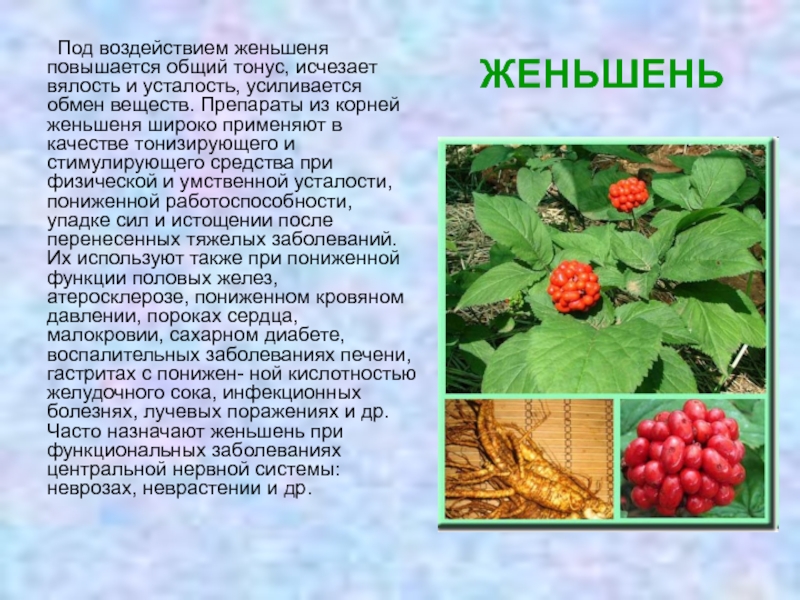 ЖЕНЬШЕНЬ

Под воздействием женьшеня повышается общий тонус, исчезает вялость и усталость, усиливается обмен веществ. Препараты из корней женьшеня широко применяют в качестве тонизирующего и стимулирующего средства при физической и умственной усталости, пониженной работоспособности, упадке сил и истощении после перенесенных тяжелых заболеваний. Их используют также при пониженной функции половых желез, атеросклерозе, пониженном кровяном давлении, пороках сердца, малокровии, сахарном диабете, воспалительных заболеваниях печени, гастритах с понижен- ной кислотностью желудочного сока, инфекционных болезнях, лучевых поражениях и др. Часто назначают женьшень при функциональных заболеваниях центральной нервной системы: неврозах, неврастении и др.